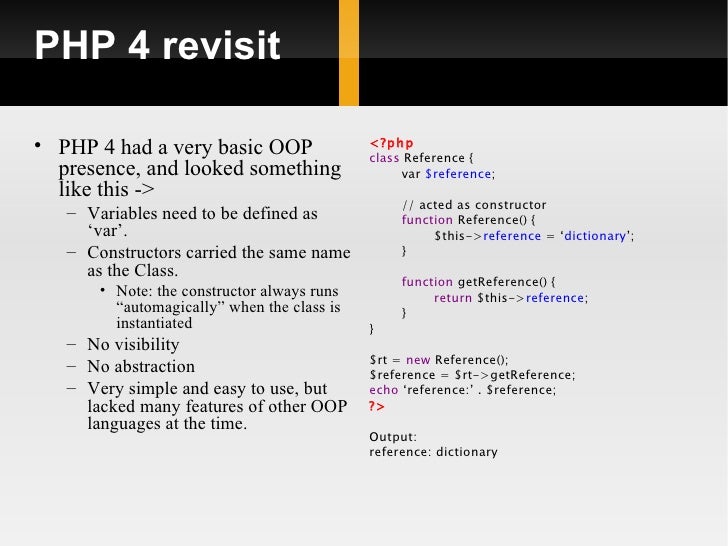 PHP 4 revisit

• PHP 4 had a very basic OOP presence, and looked something like this ->
  – Variables need to be defined as ‘var’.
  – Constructors carried the same name as the Class.
    • Note: the constructor always runs “automagically” when the class is instantiated
  – No visibility
  – No abstraction
  – Very simple and easy to use, but lacked many features of other OOP languages at the time.

<?php
class Reference {
    var $reference;

    // acted as constructor
    function Reference() {
        $this->reference = ‘dictionary’;
    }

    function getReference() {
        return $this->reference;
    }
}

$rt = new Reference();
$reference = $rt->getReference;
echo ‘reference:’ . $reference;
?>

Output:
reference: dictionary